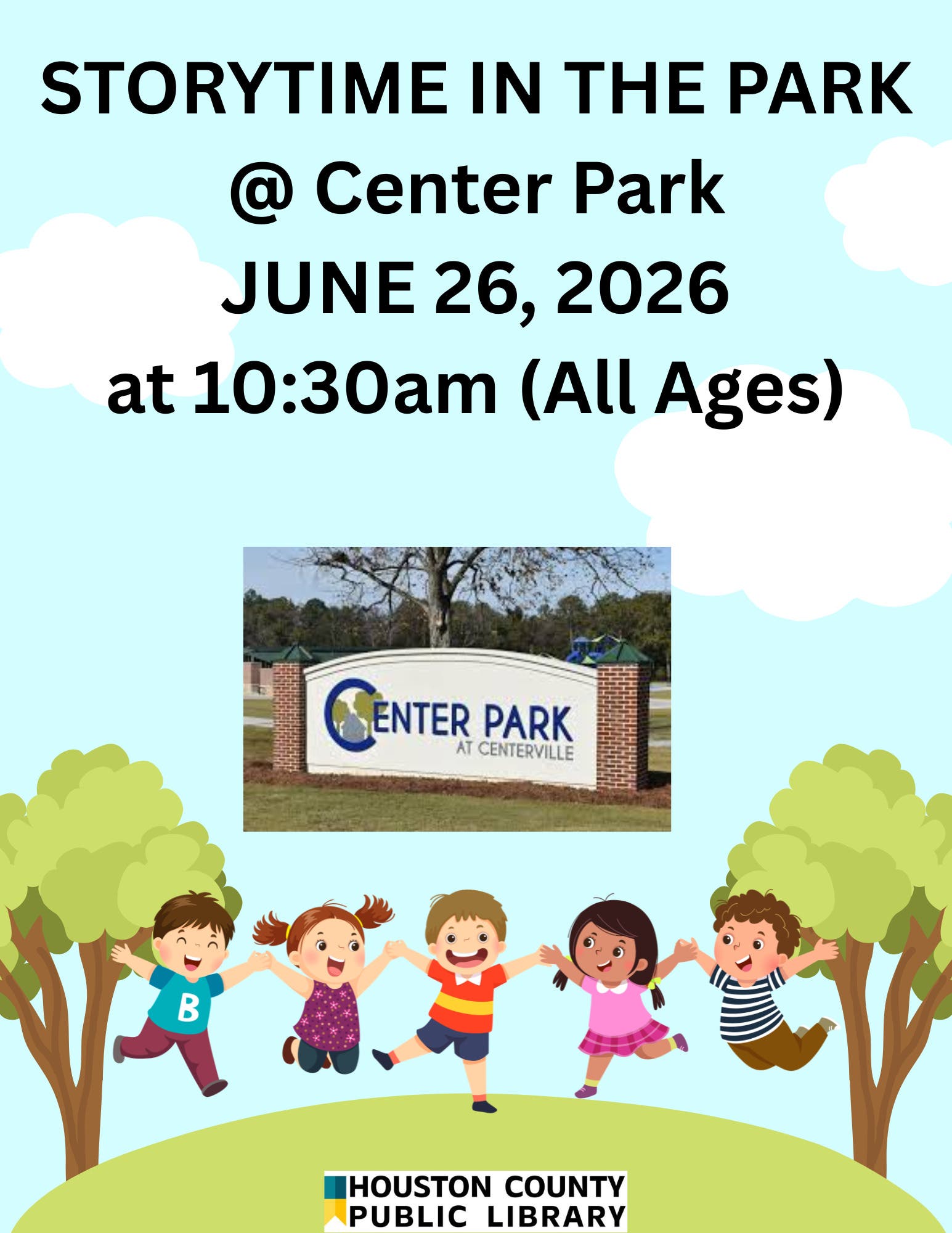 STORYTIME IN THE PARK
@ Center Park
JUNE 26, 2026
at 10:30am (All Ages)

CENTER PARK
AT CENTERVILLE

B

HOUSTON COUNTY
PUBLIC LIBRARY